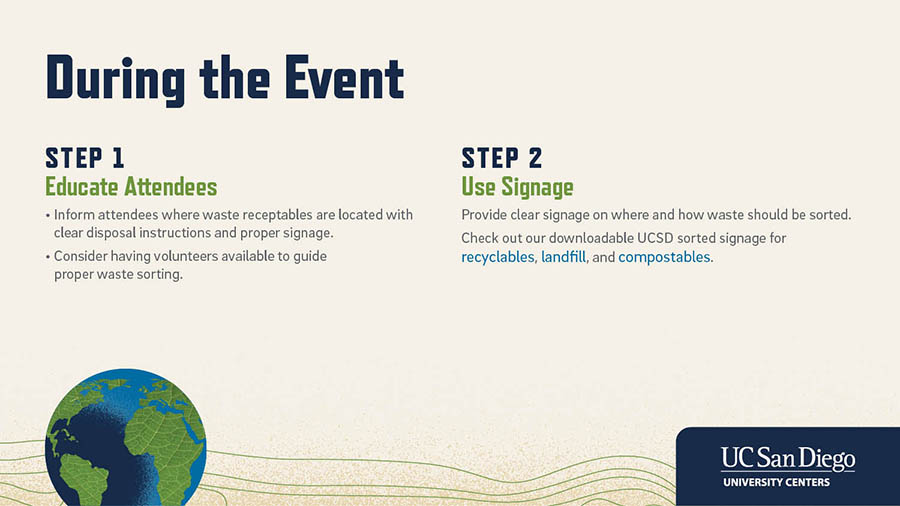 During the Event

STEP 1
Educate Attendees

• Inform attendees where waste receptables are located with clear disposal instructions and proper signage.
• Consider having volunteers available to guide proper waste sorting.

STEP 2
Use Signage

Provide clear signage on where and how waste should be sorted.

Check out our downloadable UCSD sorted signage for recyclables, landfill, and compostables.

UC San Diego
UNIVERSITY CENTERS